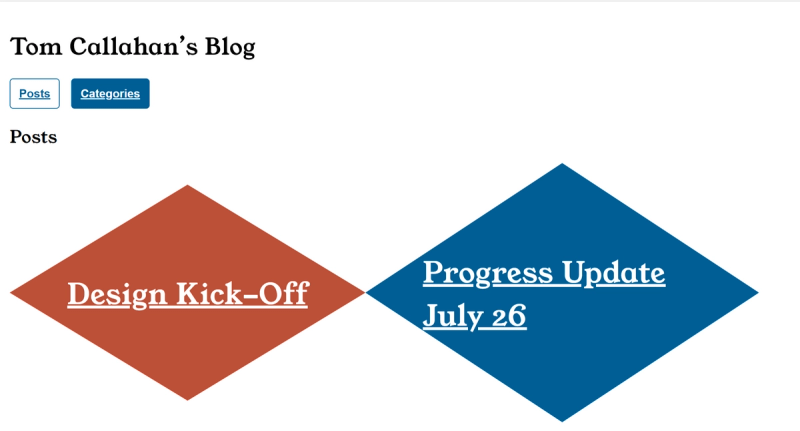 Tom Callahan's Blog

Posts

Categories

Posts

Design Kick-Off

Progress Update July 26